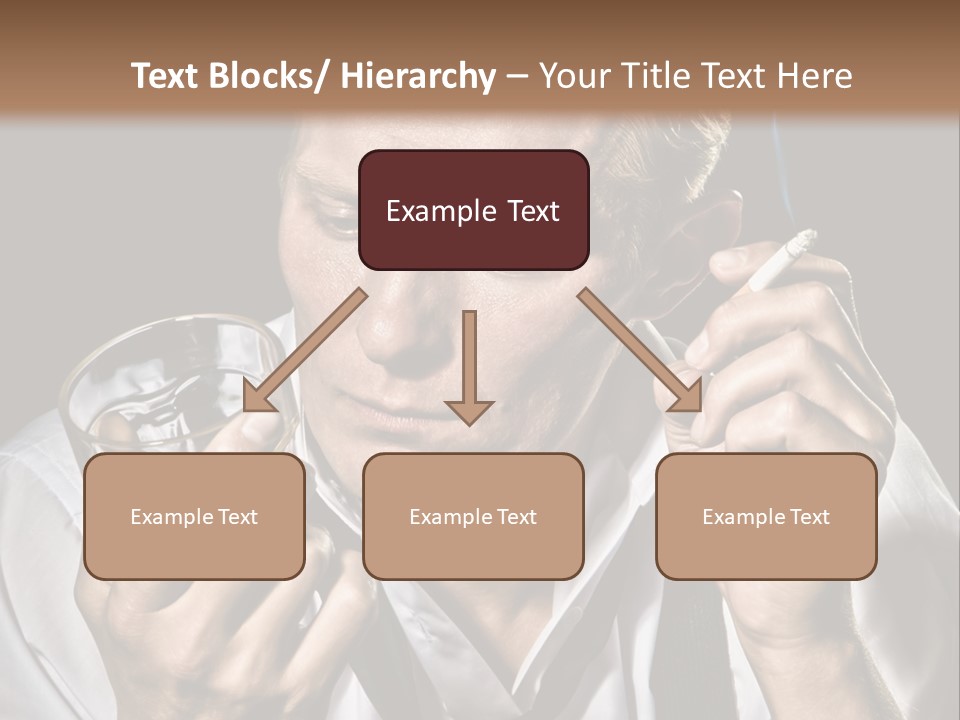 Text Blocks/ Hierarchy – Your Title Text Here

Example Text

Example Text

Example Text

Example Text